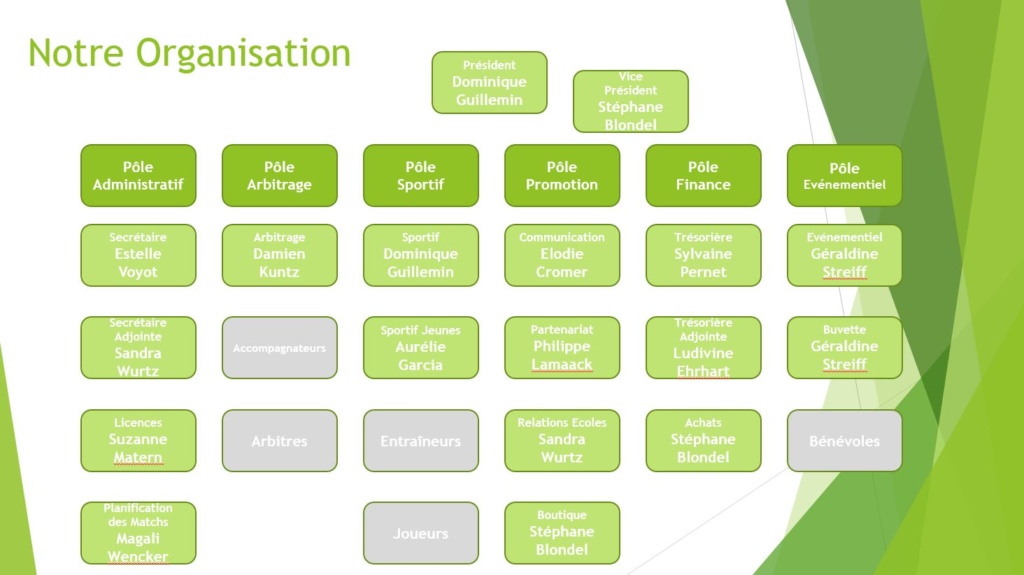 Notre Organisation

Président
Dominique Guillemin

Vice Président
Stéphane Blondel

Pôle Administratif

Secrétaire
Estelle Voyot

Secrétaire Adjointe
Sandra Wurtz

Licences
Suzanne Matern

Planification des Matchs
Magali Wencker

Pôle Arbitrage

Arbitrage
Damien Kuntz

Accompagnateurs

Arbitres

Pôle Sportif

Sportif
Dominique Guillemin

Sportif Jeunes
Aurélie Garcia

Entraîneurs

Joueurs

Pôle Promotion

Communication
Elodie Cromer

Partenariat
Philippe Lamaack

Relations Ecoles
Sandra Wurtz

Boutique
Stéphane Blondel

Pôle Finance

Trésorière
Sylvaine Pernet

Trésorière Adjointe
Ludivine Ehrhart

Achats
Stéphane Blondel

Pôle Evénementiel

Evénementiel
Géraldine Streiff

Buvette
Géraldine Streiff

Bénévoles